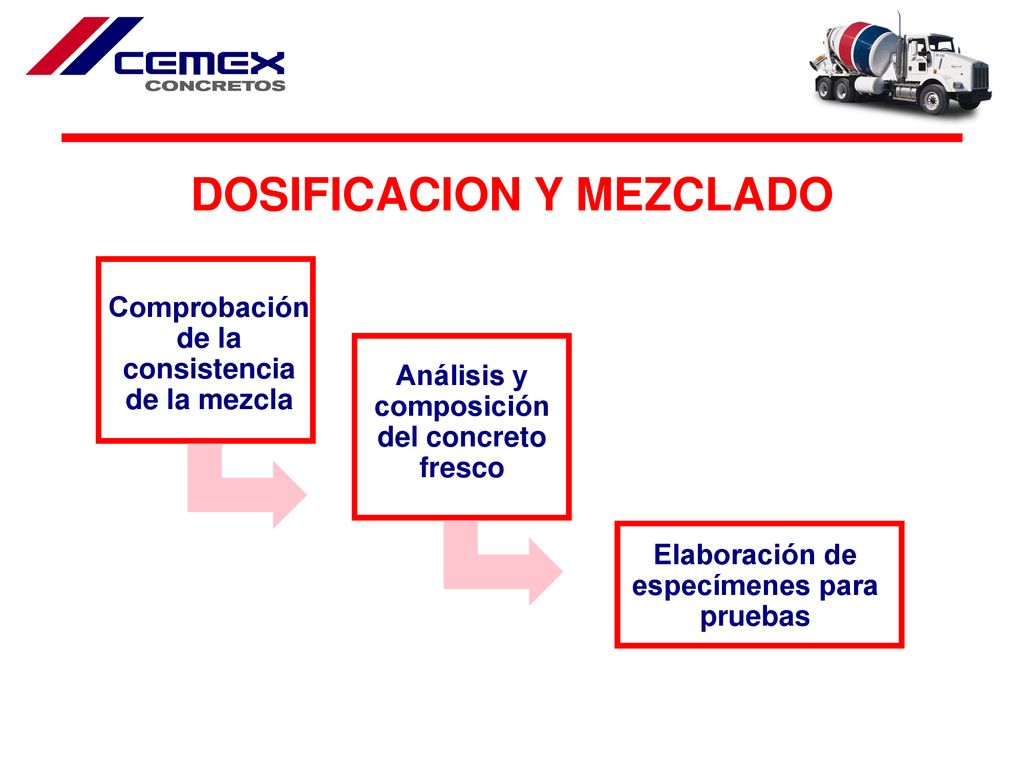 CEMEX
CONCRETOS

DOSIFICACION Y MEZCLADO

Comprobación de la consistencia de la mezcla

Análisis y composición del concreto fresco

Elaboración de especímenes para pruebas